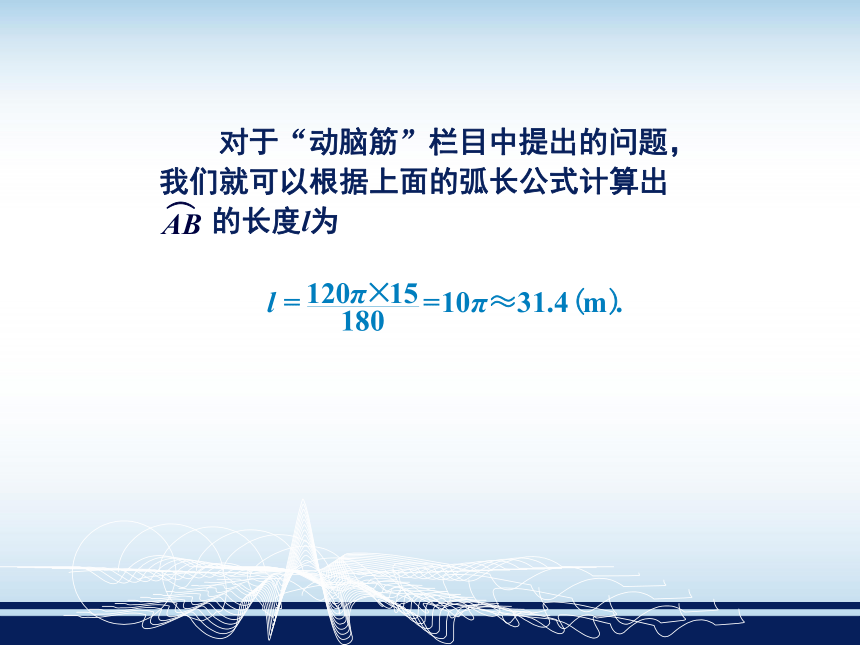 对于“动脑筋”栏目中提出的问题，我们就可以根据上面的弧长公式计算出 $\overset{\frown}{AB}$ 的长度$l$为

$l=\frac{120\pi\times15}{180}=10\pi\approx31.4$ (m).